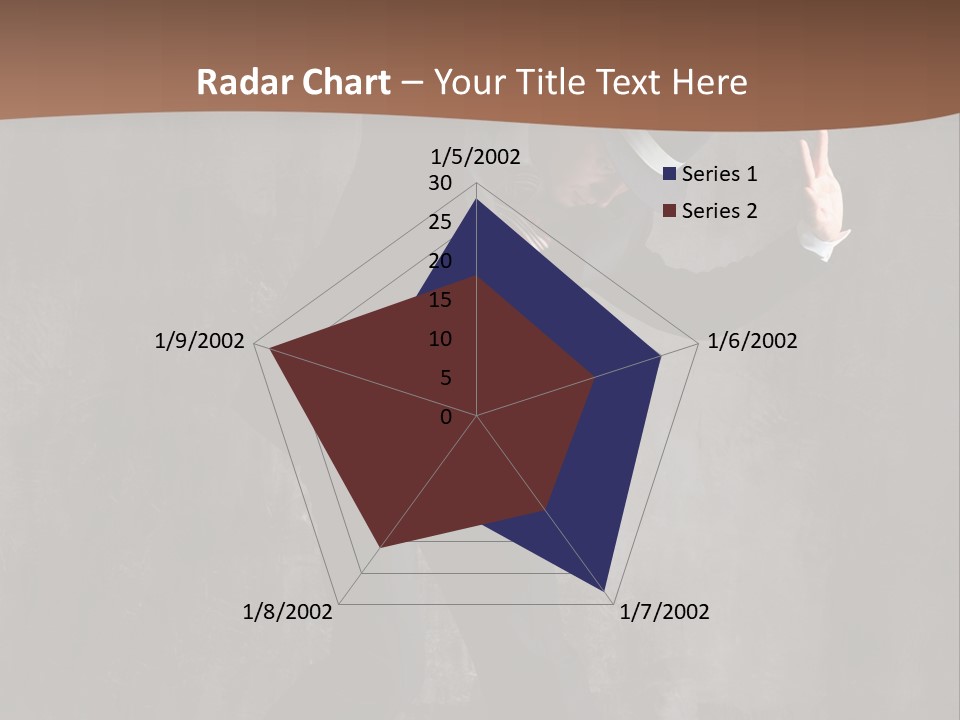 Radar Chart – Your Title Text Here

1/5/2002
30
25
20
15
10
5
0
1/6/2002
1/7/2002
1/8/2002
1/9/2002

Series 1
Series 2